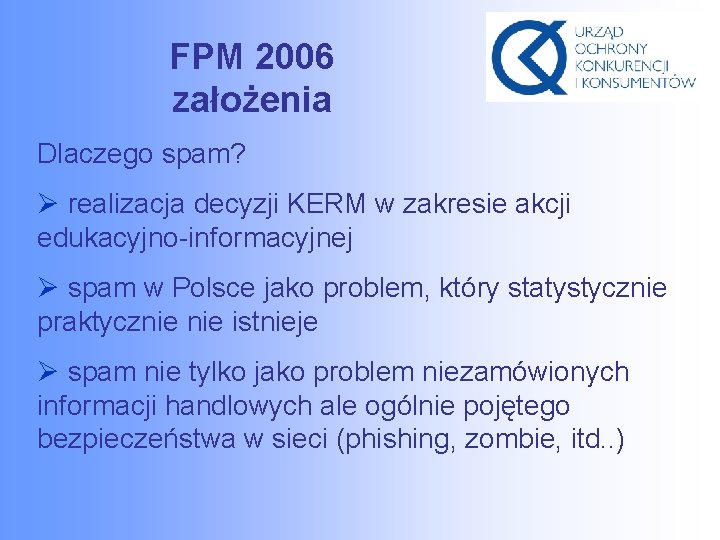 FPM 2006
założenia

URZĄD
OCHRONY
KONKURENCJI
I KONSUMENTÓW

Dlaczego spam?

➢ realizacja decyzji KERM w zakresie akcji edukacyjno-informacyjnej

➢ spam w Polsce jako problem, który statystycznie praktycznie nie istnieje

➢ spam nie tylko jako problem niezamówionych informacji handlowych ale ogólnie pojętego bezpieczeństwa w sieci (phishing, zombie, itd..)